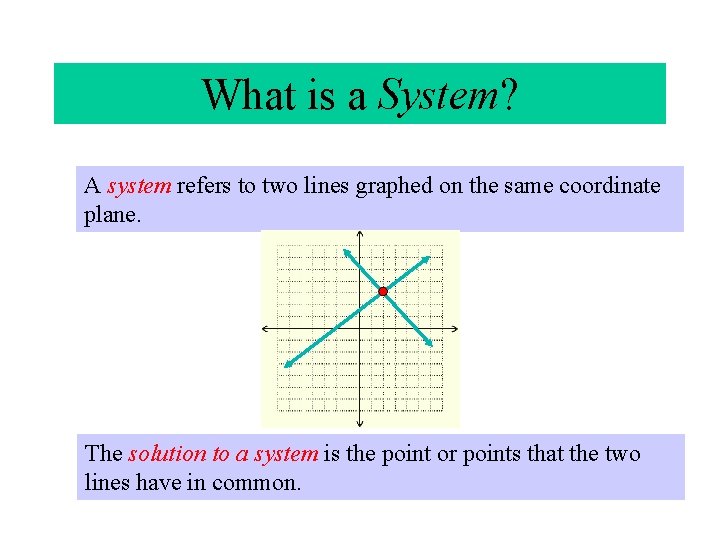 What is a System?

A system refers to two lines graphed on the same coordinate plane.

The solution to a system is the point or points that the two lines have in common.